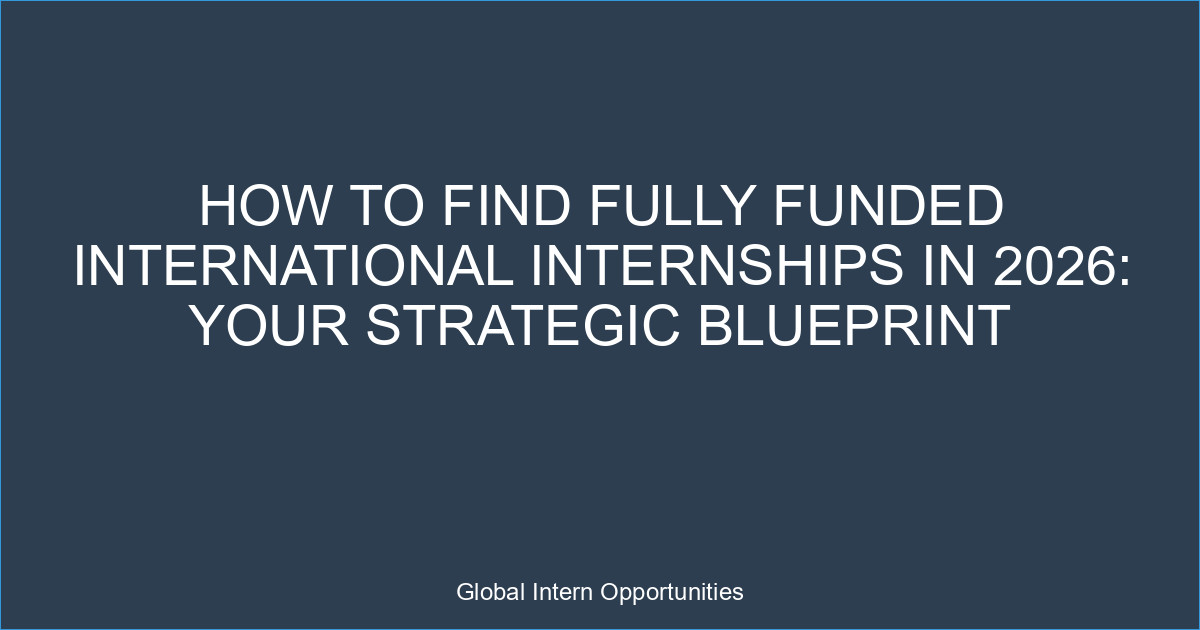 HOW TO FIND FULLY FUNDED INTERNATIONAL INTERNSHIPS IN 2026: YOUR STRATEGIC BLUEPRINT

Global Intern Opportunities